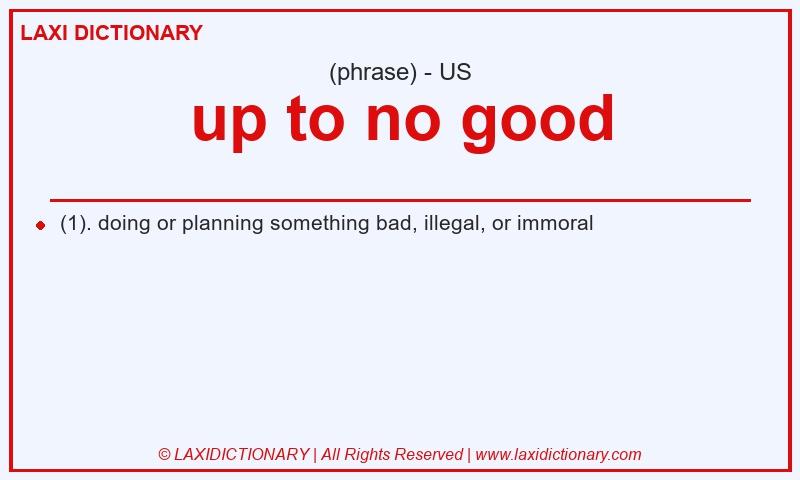 LAXI DICTIONARY

(phrase) - US

up to no good

(1). doing or planning something bad, illegal, or immoral

© LAXIDICTIONARY | All Rights Reserved | www.laxidictionary.com